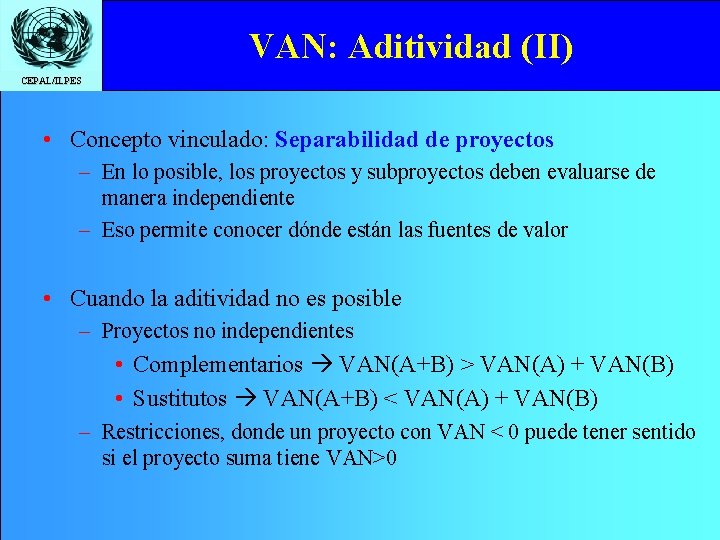 CEPAL/ILPES

VAN: Aditividad (II)

• Concepto vinculado: Separabilidad de proyectos
– En lo posible, los proyectos y subproyectos deben evaluarse de manera independiente
– Eso permite conocer dónde están las fuentes de valor

• Cuando la aditividad no es posible
– Proyectos no independientes
• Complementarios → VAN(A+B) > VAN(A) + VAN(B)
• Sustitutos → VAN(A+B) < VAN(A) + VAN(B)
– Restricciones, donde un proyecto con VAN < 0 puede tener sentido si el proyecto suma tiene VAN>0